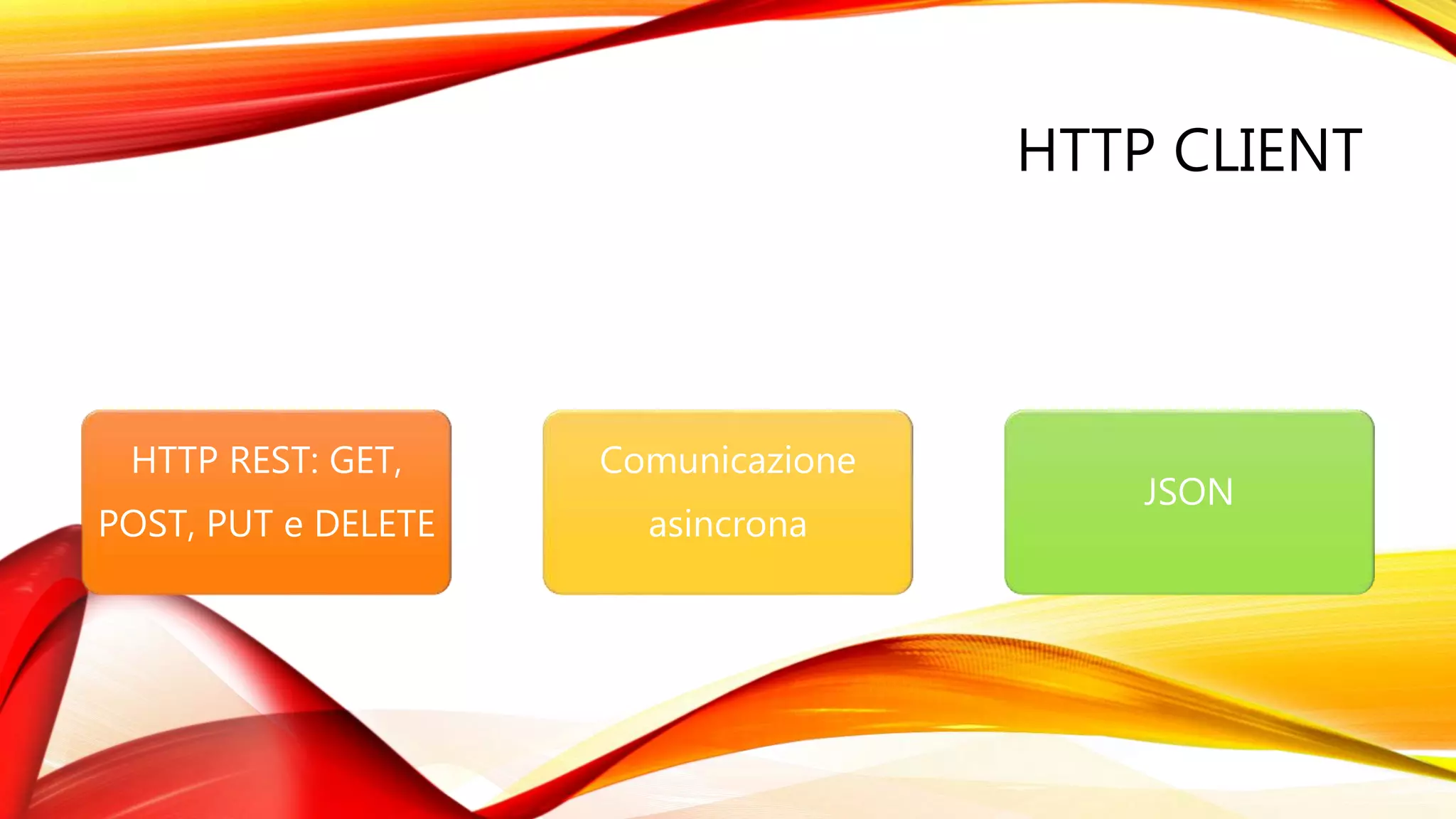 HTTP CLIENT

HTTP REST: GET, POST, PUT e DELETE

Comunicazione asincrona

JSON